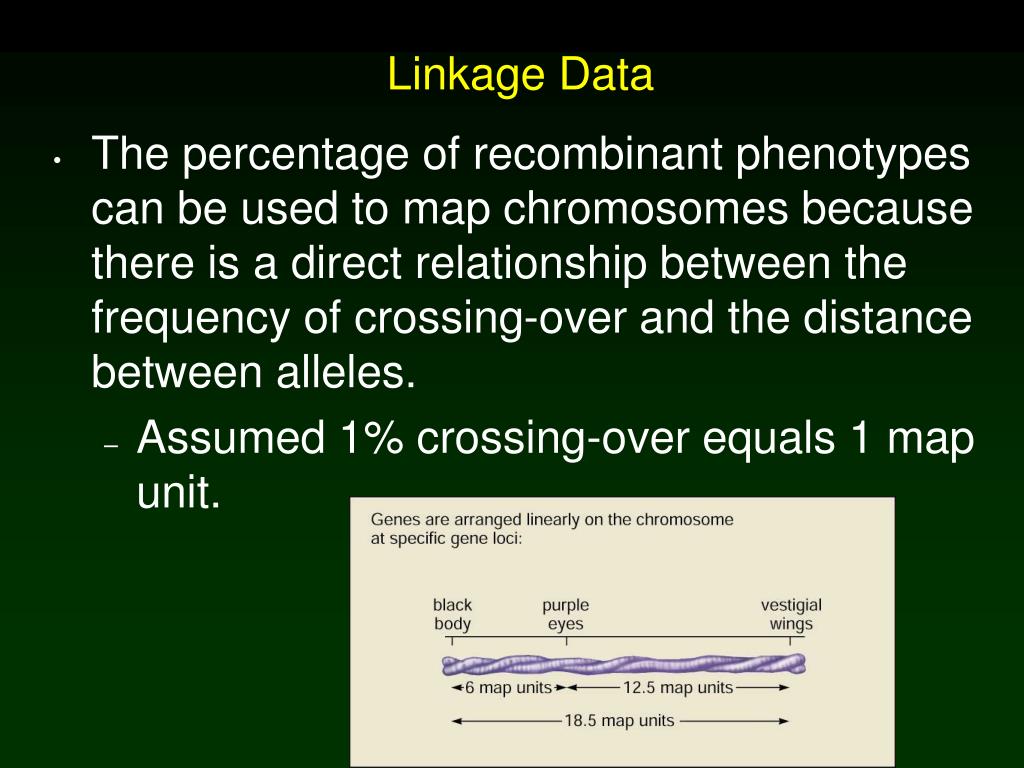 Linkage Data

• The percentage of recombinant phenotypes can be used to map chromosomes because there is a direct relationship between the frequency of crossing-over and the distance between alleles.

– Assumed 1% crossing-over equals 1 map unit.

Genes are arranged linearly on the chromosome at specific gene loci:

black body

purple eyes

vestigial wings

6 map units

12.5 map units

18.5 map units